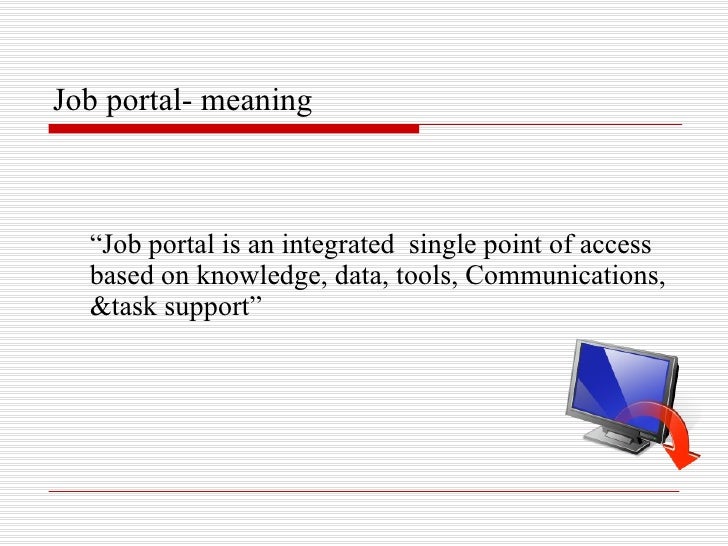 Job portal- meaning

“Job portal is an integrated single point of access based on knowledge, data, tools, Communications, &task support”